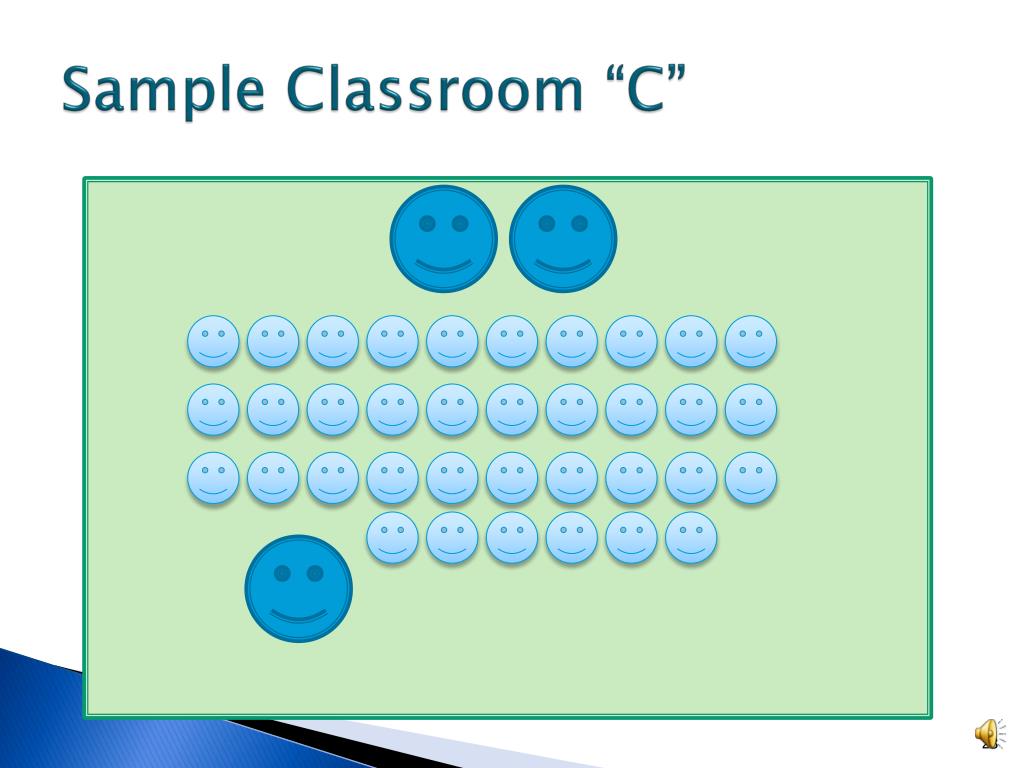 Sample Classroom “C”